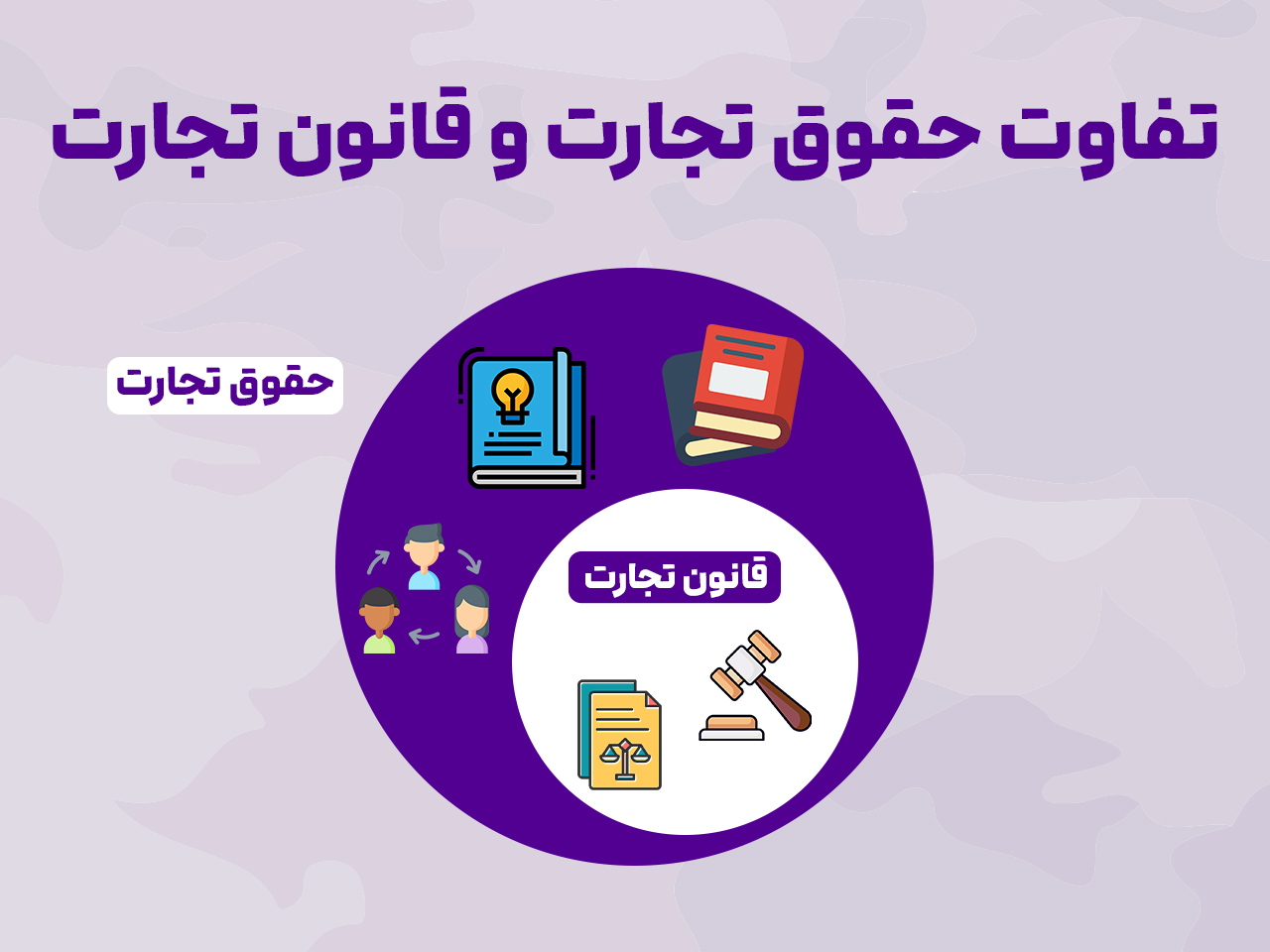 تفاوت حقوق تجارت و قانون تجارت

حقوق تجارت

قانون تجارت